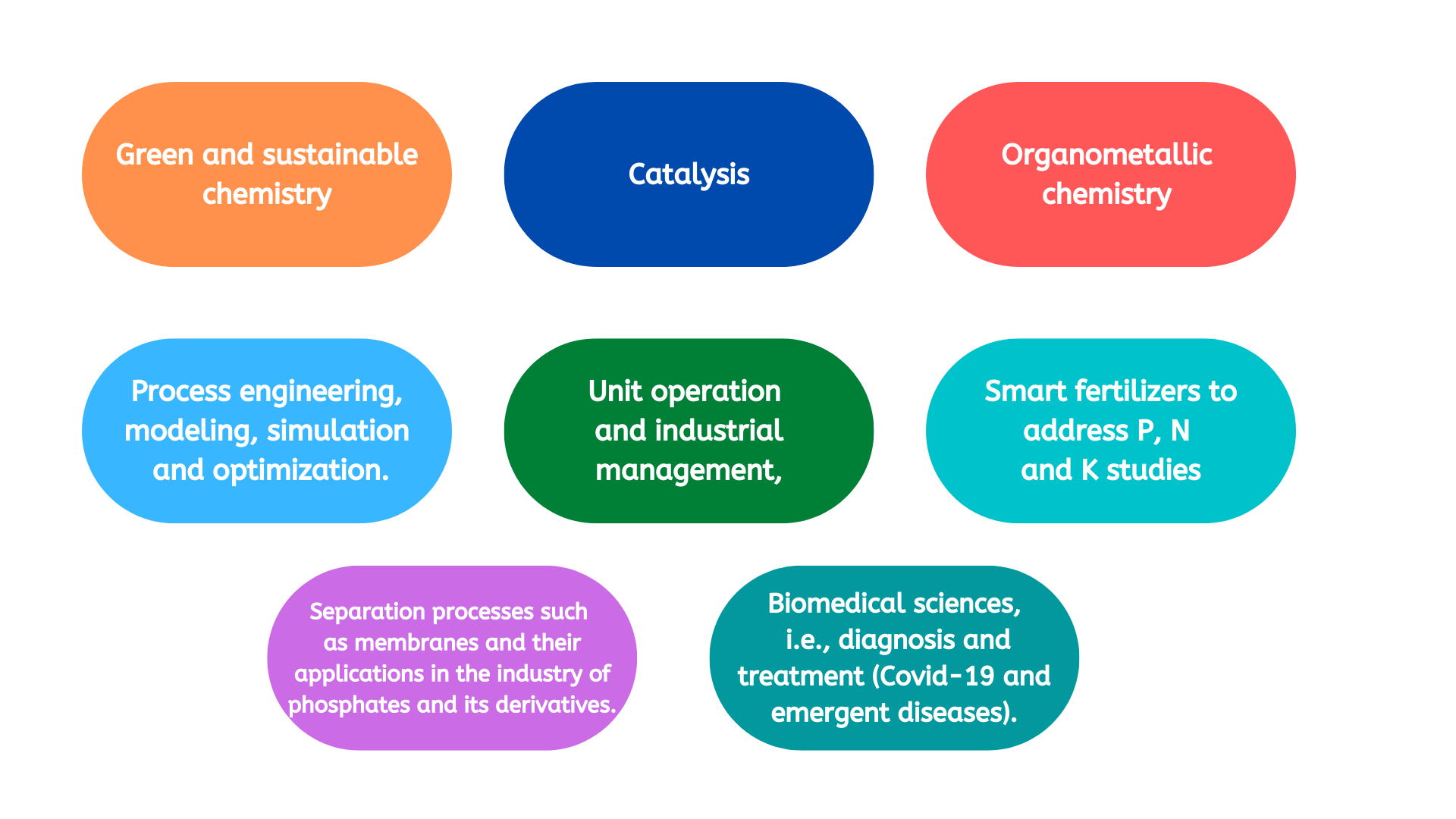 Green and sustainable chemistry

Catalysis

Organometallic chemistry

Process engineering, modeling, simulation and optimization.

Unit operation and industrial management,

Smart fertilizers to address P, N and K studies

Separation processes such as membranes and their applications in the industry of phosphates and its derivatives.

Biomedical sciences, i.e., diagnosis and treatment (Covid-19 and emergent diseases).